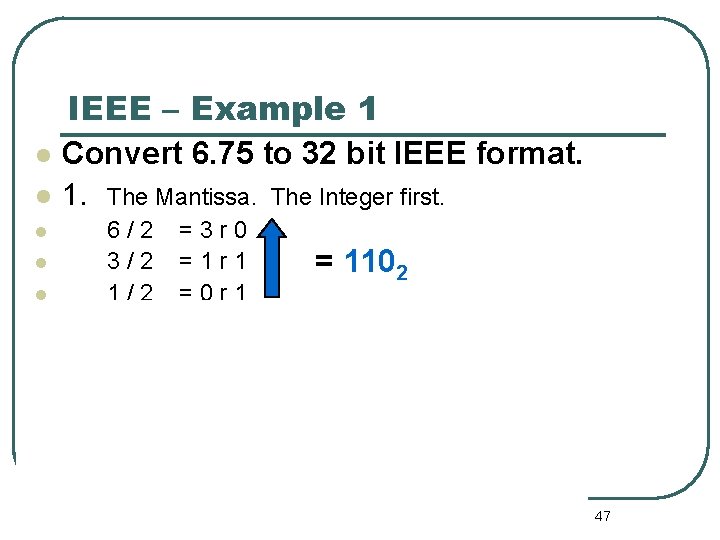 IEEE – Example 1

Convert 6.75 to 32 bit IEEE format.

1. The Mantissa. The Integer first.

6 / 2 = 3 r 0

3 / 2 = 1 r 1

1 / 2 = 0 r 1

= $110_2$

47